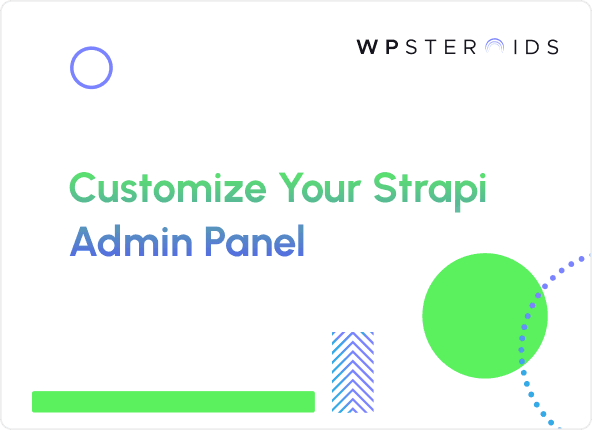 WPSTEROIDS

Customize Your Strapi Admin Panel